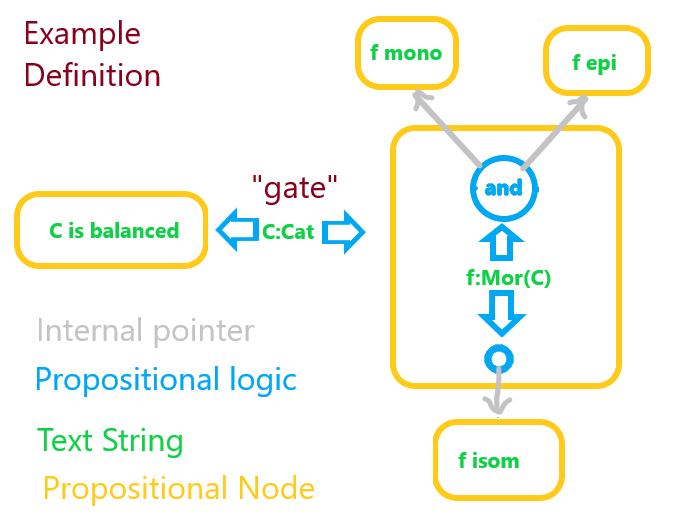 Example
Definition

f mono

f epi

"gate"

C is balanced

C:Cat

and

f:Mor(C)

Internal pointer

Propositional logic

Text String

Propositional Node

f isom